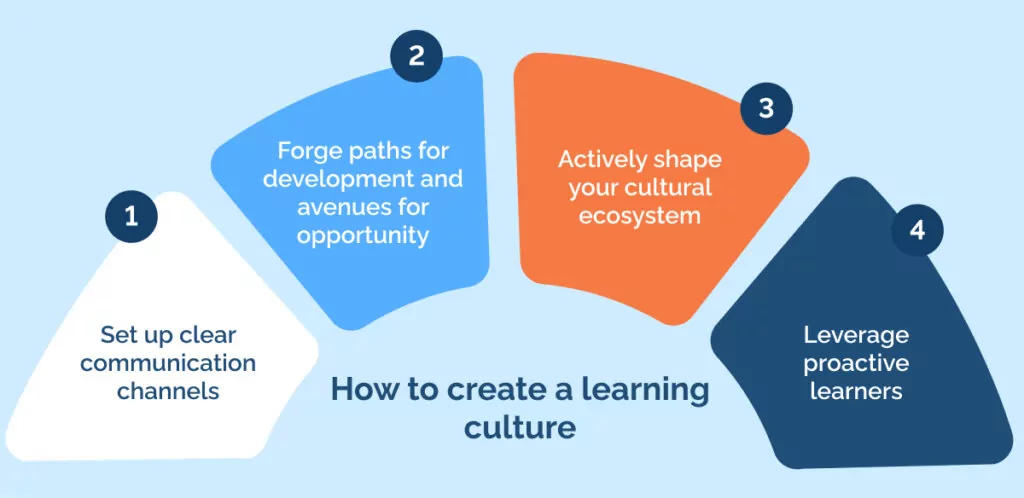 1

Set up clear communication channels

2

Forge paths for development and avenues for opportunity

3

Actively shape your cultural ecosystem

4

Leverage proactive learners

How to create a learning culture